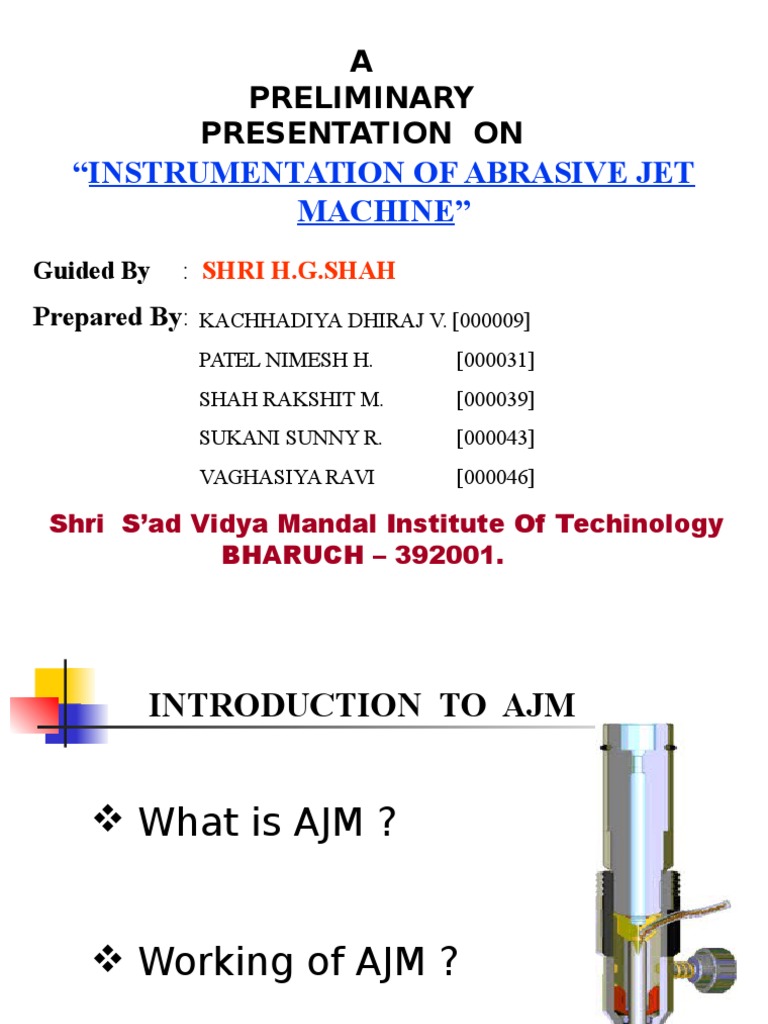 A
PRELIMINARY
PRESENTATION ON
"INSTRUMENTATION OF ABRASIVE JET MACHINE"

Guided By : SHRI H.G.SHAH

Prepared By: KACHHADIYA DHIRAJ V. [000009]
PATEL NIMESH H. [000031]
SHAH RAKSHIT M. [000039]
SUKANI SUNNY R. [000043]
VAGHASIYA RAVI [000046]

Shri S'ad Vidya Mandal Institute Of Techinology
BHARUCH – 392001.

INTRODUCTION TO AJM

❖ What is AJM ?

❖ Working of AJM ?